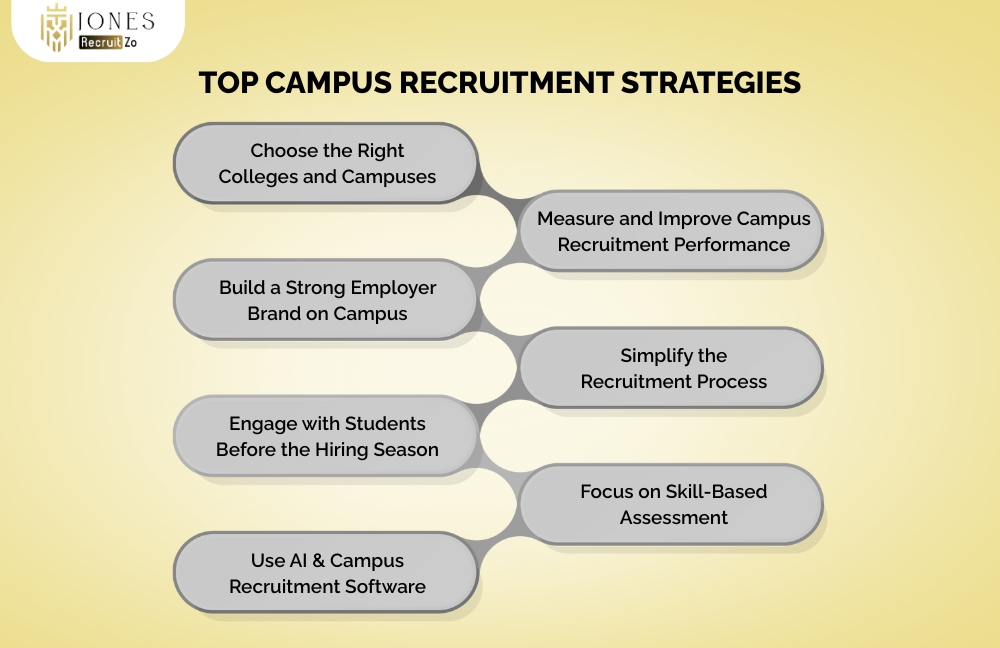 JONES
Recruit Zo

TOP CAMPUS RECRUITMENT STRATEGIES

Choose the Right Colleges and Campuses

Measure and Improve Campus Recruitment Performance

Build a Strong Employer Brand on Campus

Simplify the Recruitment Process

Engage with Students Before the Hiring Season

Focus on Skill-Based Assessment

Use AI & Campus Recruitment Software